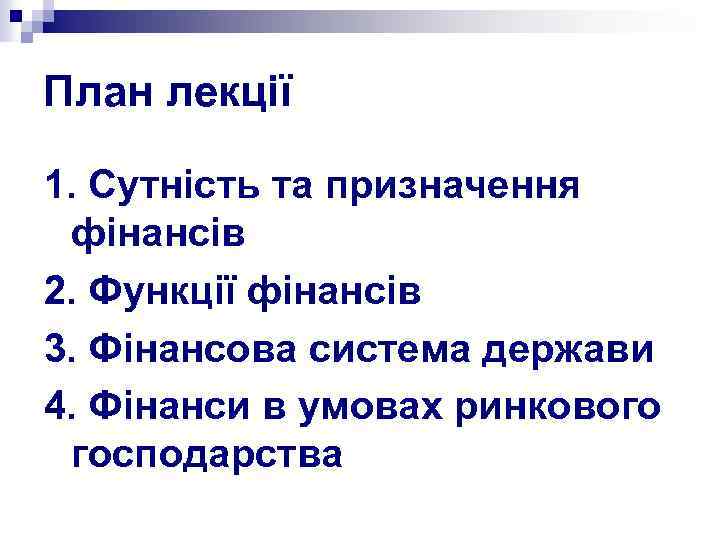 План лекції

1. Сутність та призначення фінансів
2. Функції фінансів
3. Фінансова система держави
4. Фінанси в умовах ринкового господарства